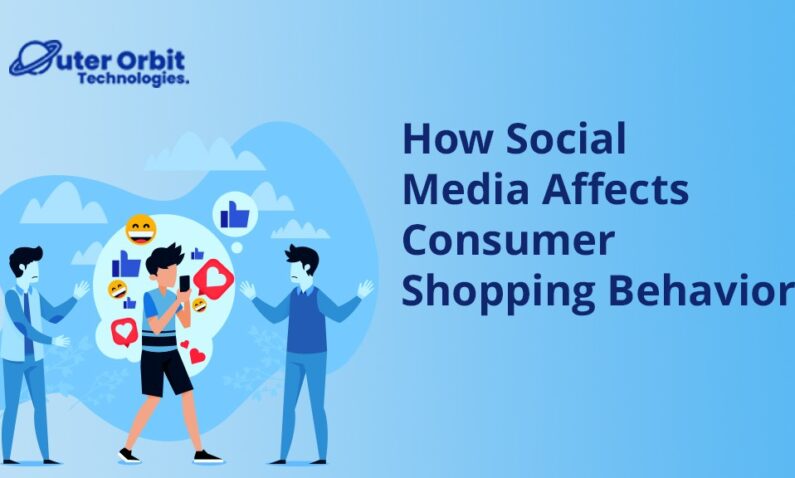 Outer Orbit Technologies.

How Social Media Affects Consumer Shopping Behavior